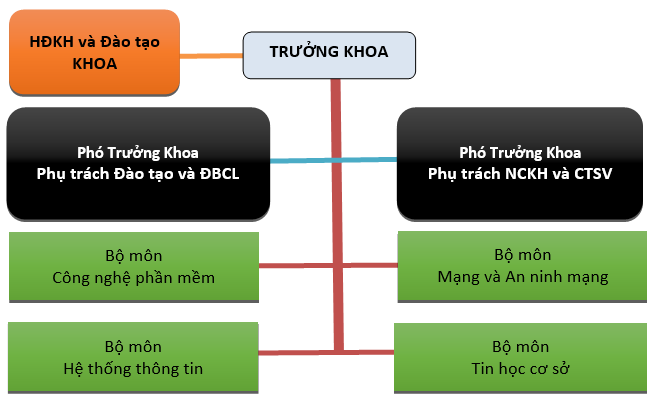 HĐKH và Đào tạo KHOA

TRƯỞNG KHOA

Phó Trưởng Khoa
Phụ trách Đào tạo và ĐBCL

Phó Trưởng Khoa
Phụ trách NCKH và CTSV

Bộ môn
Công nghệ phần mềm

Bộ môn
Mạng và An ninh mạng

Bộ môn
Hệ thống thông tin

Bộ môn
Tin học cơ sở